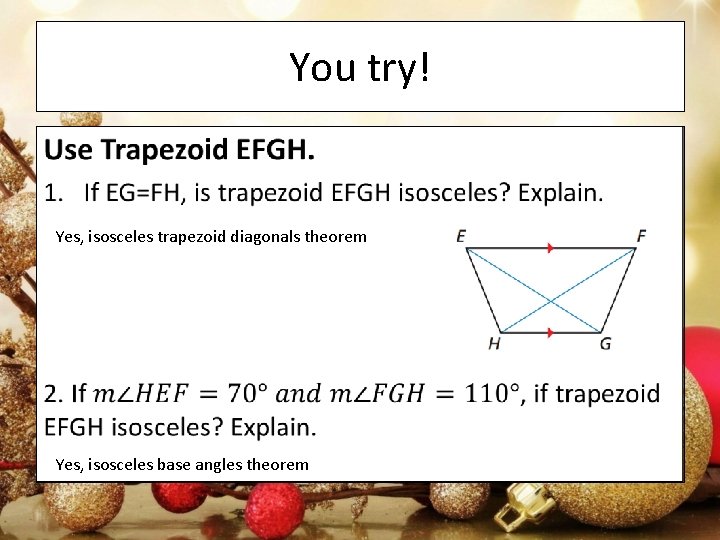 You try!

Use Trapezoid EFGH.

1. If EG=FH, is trapezoid EFGH isosceles? Explain.

Yes, isosceles trapezoid diagonals theorem

E F H G

2. If $m\angle HEF = 70°$ $and$ $m\angle FGH = 110°$, if trapezoid EFGH isosceles? Explain.

Yes, isosceles base angles theorem